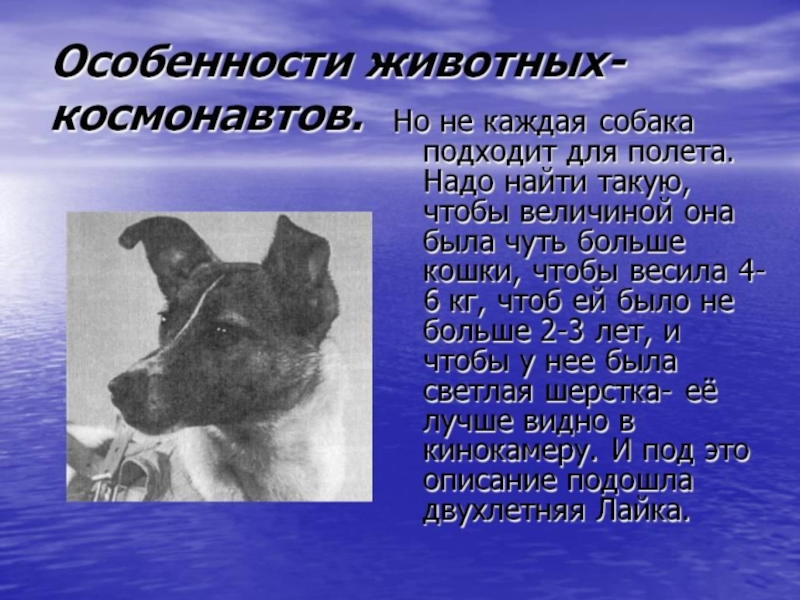 Особенности животных-космонавтов.

Но не каждая собака подходит для полета. Надо найти такую, чтобы величиной она была чуть больше кошки, чтобы весила 4-6 кг, чтоб ей было не больше 2-3 лет, и чтобы у нее была светлая шерстка- её лучше видно в кинокамеру. И под это описание подошла двухлетняя Лайка.